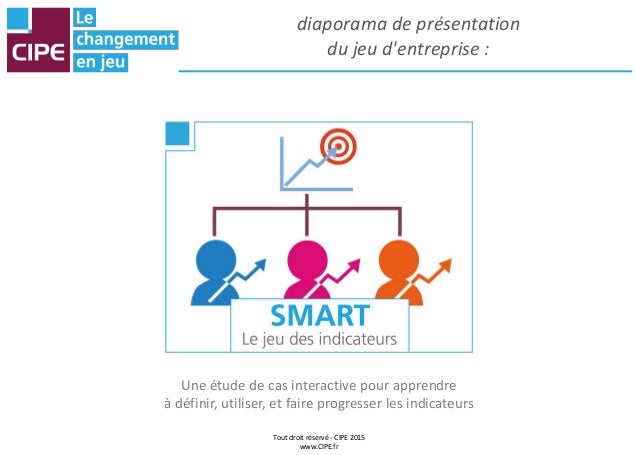 CIPE
Le changement en jeu

diaporama de présentation du jeu d'entreprise :

SMART
Le jeu des indicateurs

Une étude de cas interactive pour apprendre à définir, utiliser, et faire progresser les indicateurs

Tout droit réservé - CIPE 2015
www.CIPE.fr